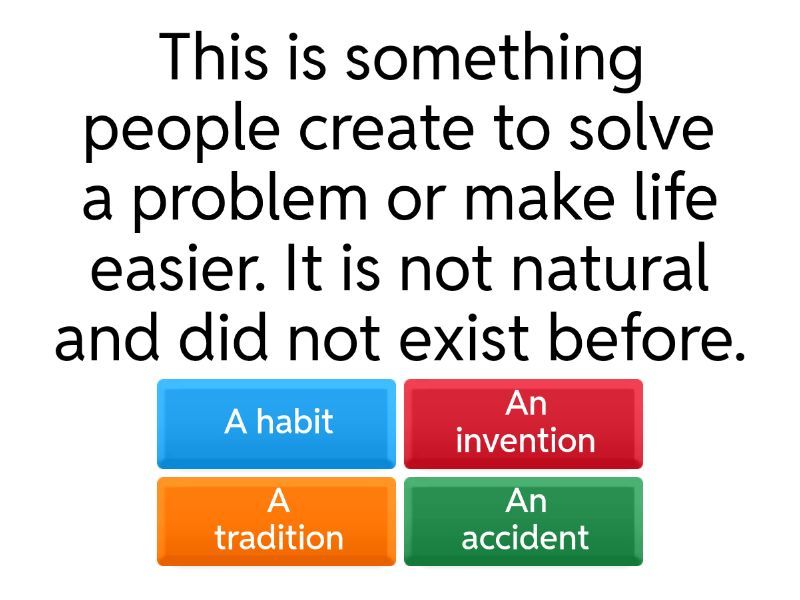 This is something people create to solve a problem or make life easier. It is not natural and did not exist before.

A habit

An invention

A tradition

An accident